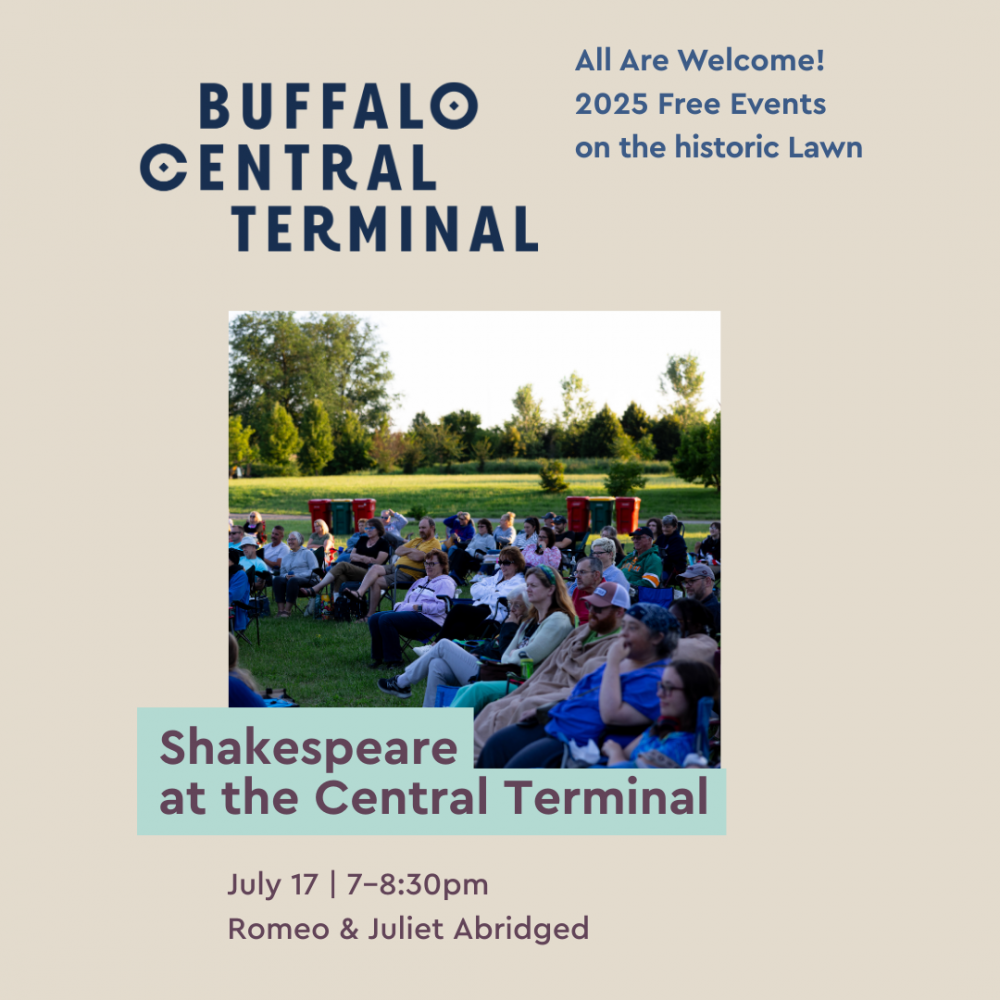 BUFFALO
CENTRAL
TERMINAL

All Are Welcome!
2025 Free Events
on the historic Lawn

Shakespeare
at the Central Terminal

July 17 | 7–8:30pm
Romeo & Juliet Abridged